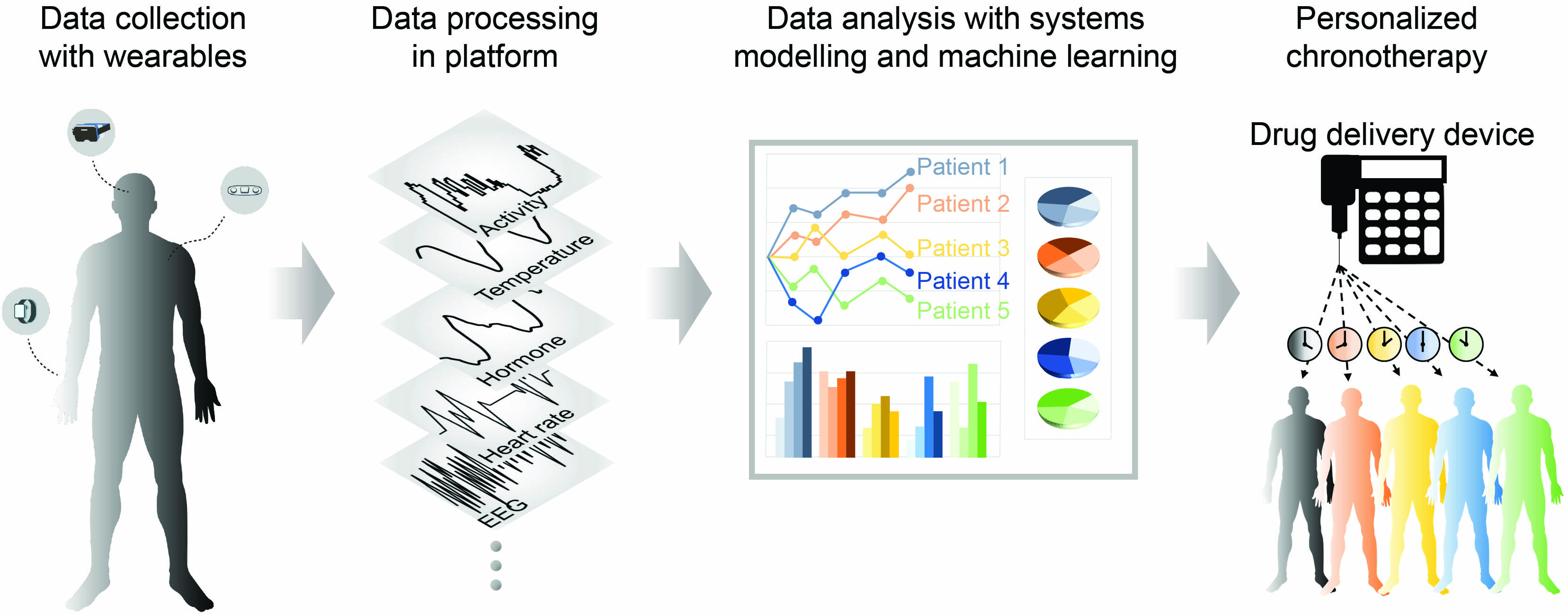 Data collection with wearables

Data processing in platform

Activity
Temperature
Hormone
Heart rate
EEG

Data analysis with systems modelling and machine learning

Patient 1
Patient 2
Patient 3
Patient 4
Patient 5

Personalized chronotherapy

Drug delivery device